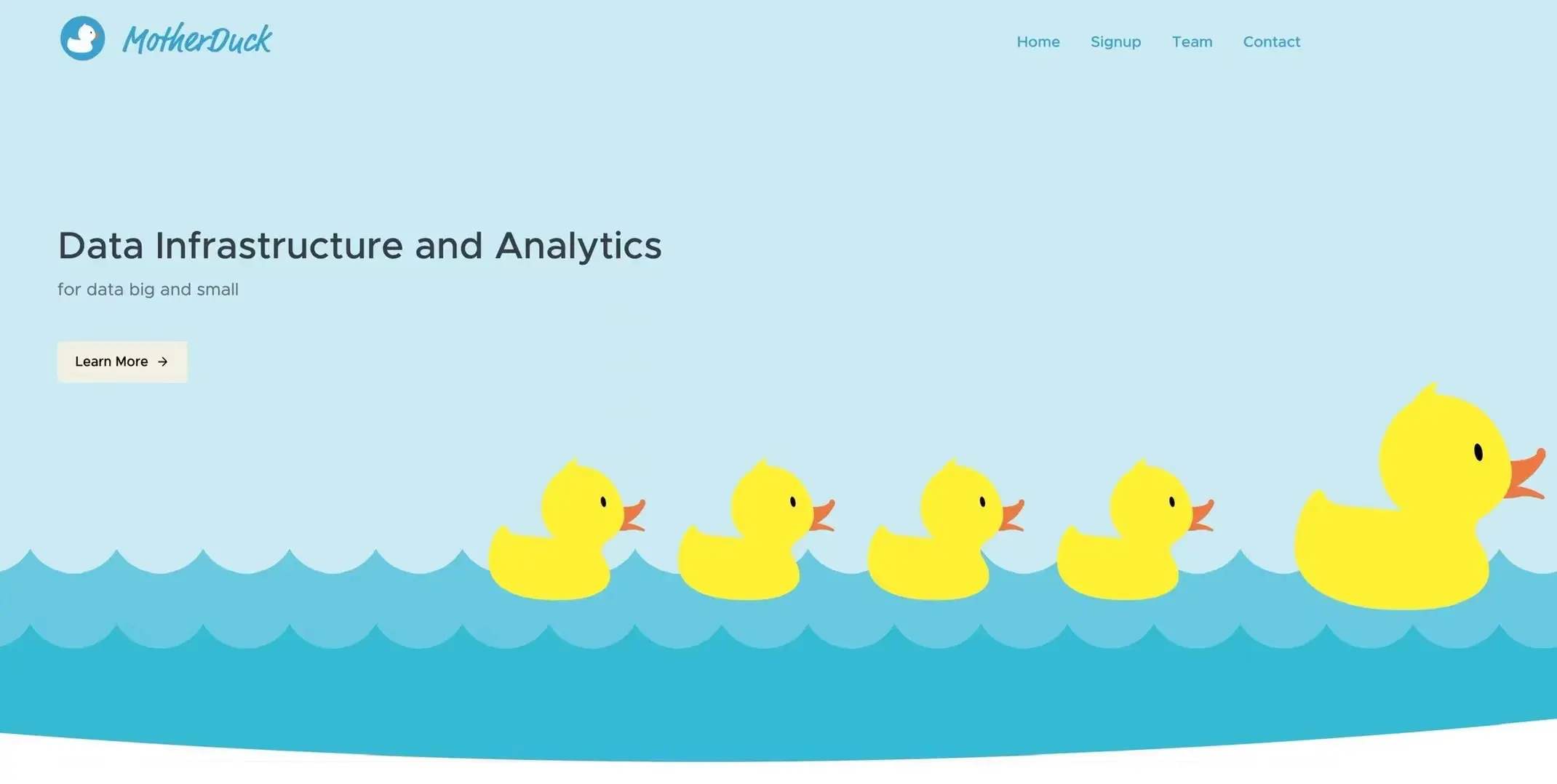 MotherDuck

Home Signup Team Contact

Data Infrastructure and Analytics

for data big and small

Learn More →